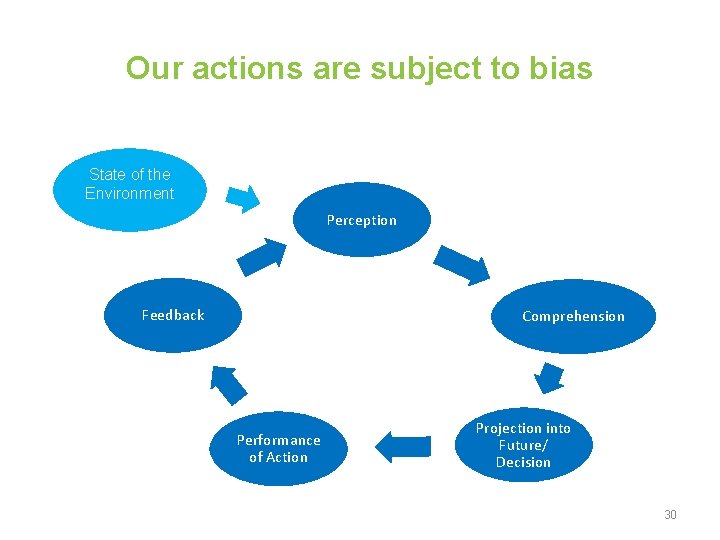 Our actions are subject to bias

State of the Environment

Perception

Comprehension

Projection into Future/ Decision

Performance of Action

Feedback

30